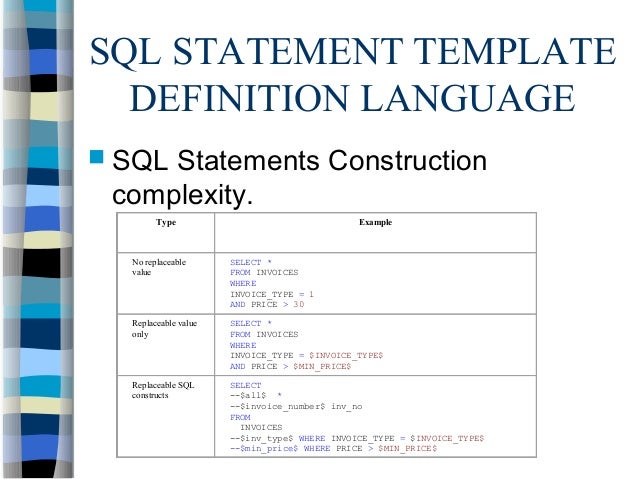 SQL STATEMENT TEMPLATE DEFINITION LANGUAGE

SQL Statements Construction complexity.

| Type | Example |
|---|---|
| No replaceable value | SELECT * FROM INVOICES WHERE INVOICE_TYPE = 1 AND PRICE > 30 |
| Replaceable value only | SELECT * FROM INVOICES WHERE INVOICE_TYPE = \$INVOICE_TYPE\$ AND PRICE > \$MIN_PRICE\$ |
| Replaceable SQL constructs | SELECT --\$all\$ * --\$invoice_number\$ inv_no FROM INVOICES --\$inv_type\$ WHERE INVOICE_TYPE = \$INVOICE_TYPE\$ --\$min_price\$ WHERE PRICE > \$MIN_PRICE\$ |